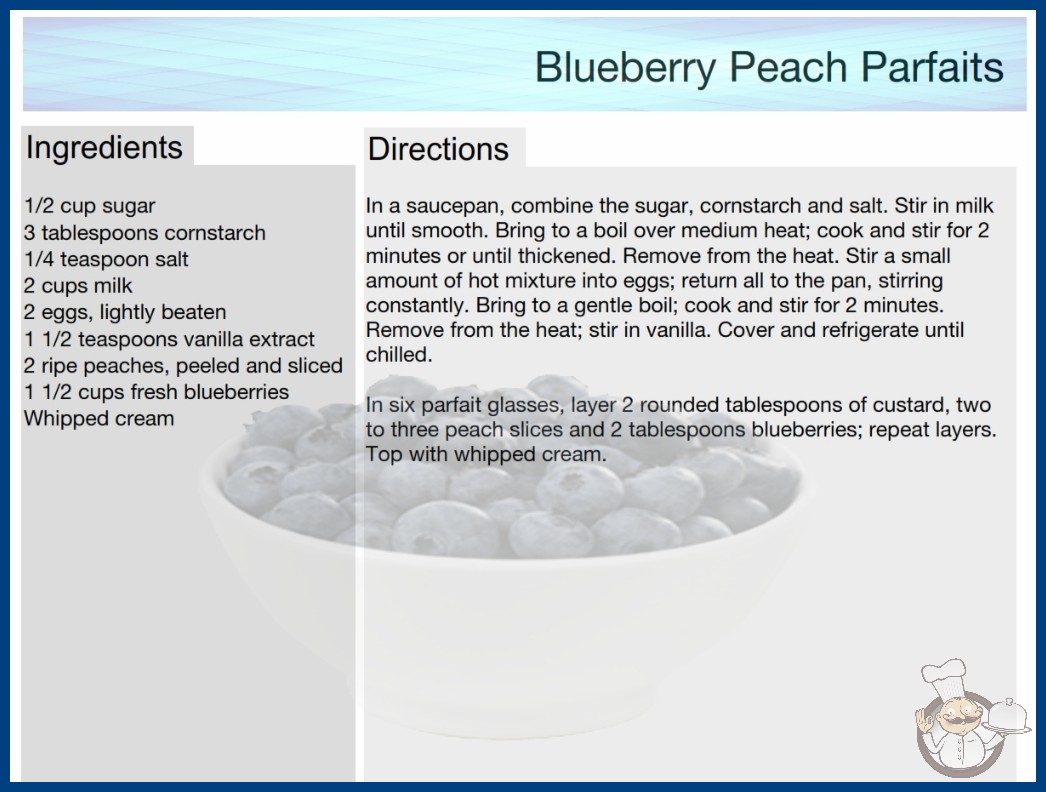 Blueberry Peach Parfaits

Ingredients

1/2 cup sugar
3 tablespoons cornstarch
1/4 teaspoon salt
2 cups milk
2 eggs, lightly beaten
1 1/2 teaspoons vanilla extract
2 ripe peaches, peeled and sliced
1 1/2 cups fresh blueberries
Whipped cream

Directions

In a saucepan, combine the sugar, cornstarch and salt. Stir in milk until smooth. Bring to a boil over medium heat; cook and stir for 2 minutes or until thickened. Remove from the heat. Stir a small amount of hot mixture into eggs; return all to the pan, stirring constantly. Bring to a gentle boil; cook and stir for 2 minutes. Remove from the heat; stir in vanilla. Cover and refrigerate until chilled.

In six parfait glasses, layer 2 rounded tablespoons of custard, two to three peach slices and 2 tablespoons blueberries; repeat layers. Top with whipped cream.